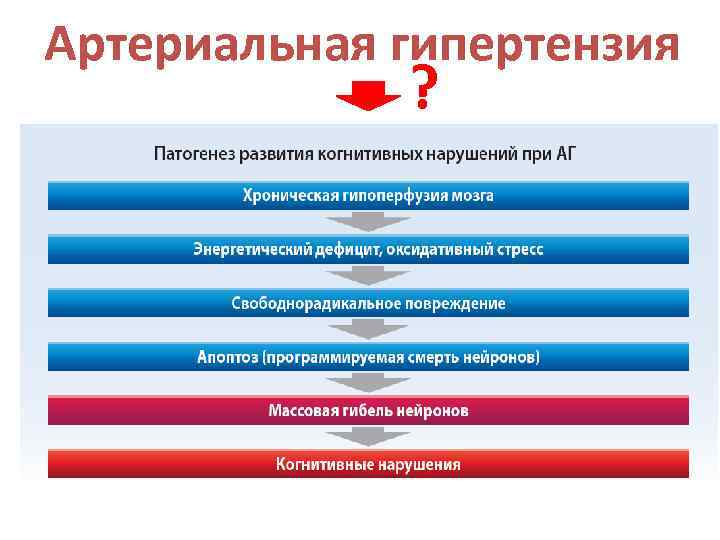 Артериальная гипертензия

?

Патогенез развития когнитивных нарушений при АГ

Хроническая гипоперфузия мозга

Энергетический дефицит, оксидативный стресс

Свободнорадикальное повреждение

Апоптоз (программируемая смерть нейронов)

Массовая гибель нейронов

Когнитивные нарушения